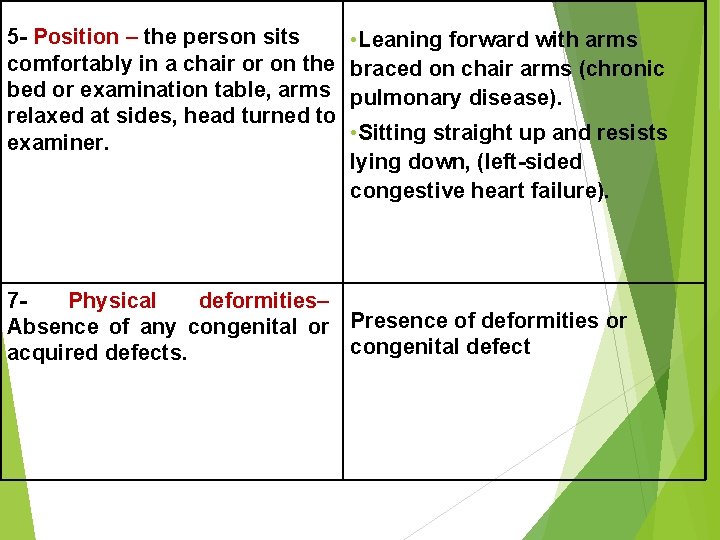 | | |
|---|---|
| 5- Position – the person sits comfortably in a chair or on the bed or examination table, arms relaxed at sides, head turned to examiner. | •Leaning forward with arms braced on chair arms (chronic pulmonary disease). •Sitting straight up and resists lying down, (left-sided congestive heart failure). |
| 7- Physical deformities– Absence of any congenital or acquired defects. | Presence of deformities or congenital defect |